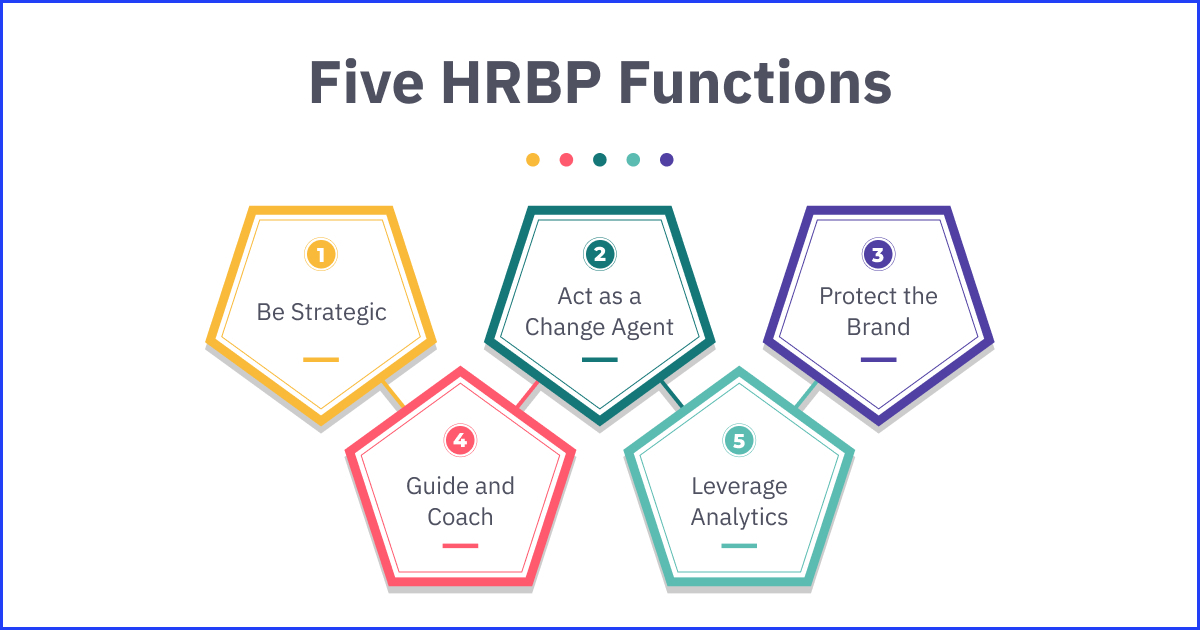 Five HRBP Functions

1
Be Strategic

2
Act as a Change Agent

3
Protect the Brand

4
Guide and Coach

5
Leverage Analytics